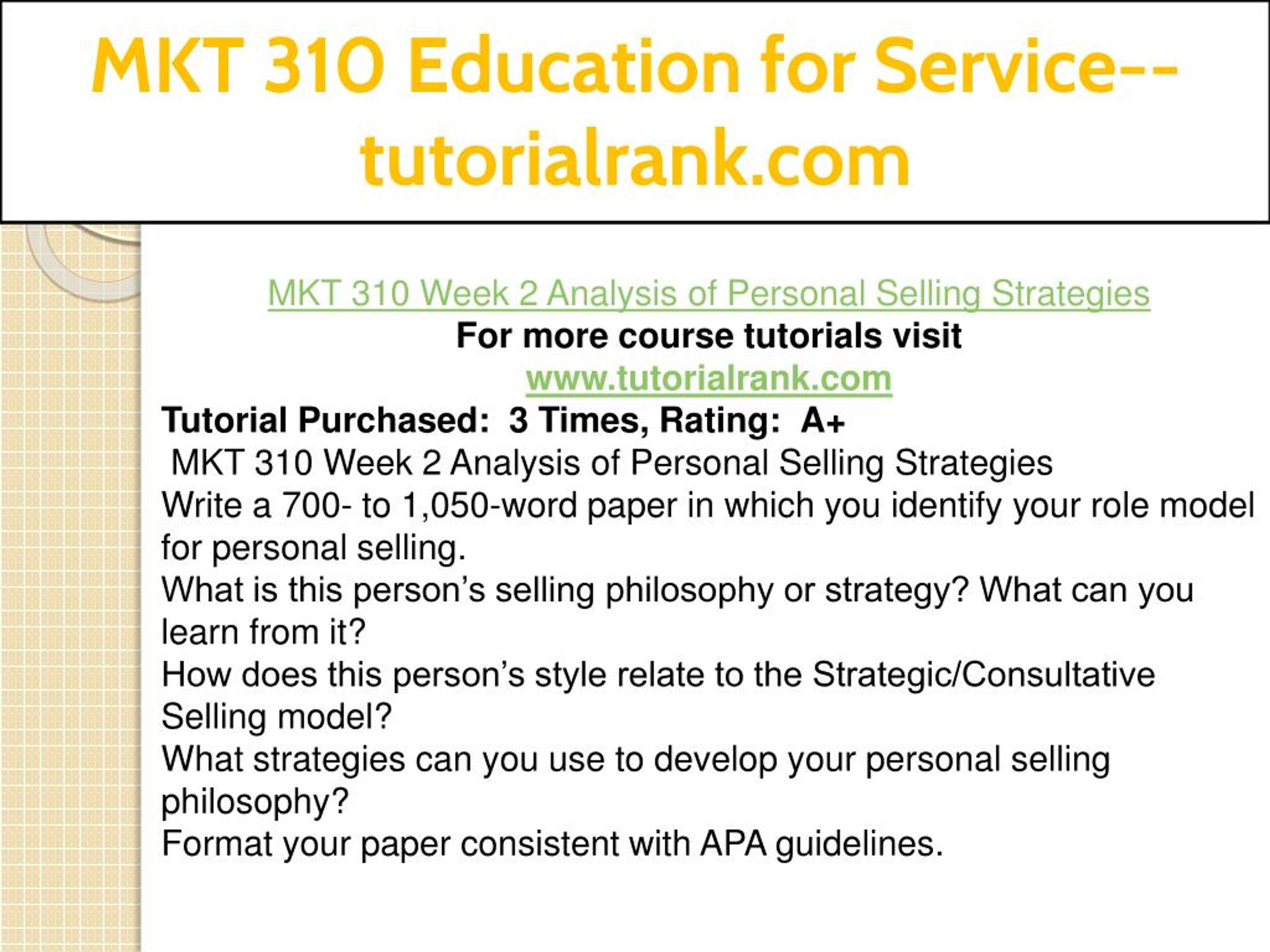 MKT 310 Education for Service--tutorialrank.com

MKT 310 Week 2 Analysis of Personal Selling Strategies
For more course tutorials visit
www.tutorialrank.com
Tutorial Purchased: 3 Times, Rating: A+
MKT 310 Week 2 Analysis of Personal Selling Strategies
Write a 700- to 1,050-word paper in which you identify your role model for personal selling.
What is this person's selling philosophy or strategy? What can you learn from it?
How does this person's style relate to the Strategic/Consultative Selling model?
What strategies can you use to develop your personal selling philosophy?
Format your paper consistent with APA guidelines.